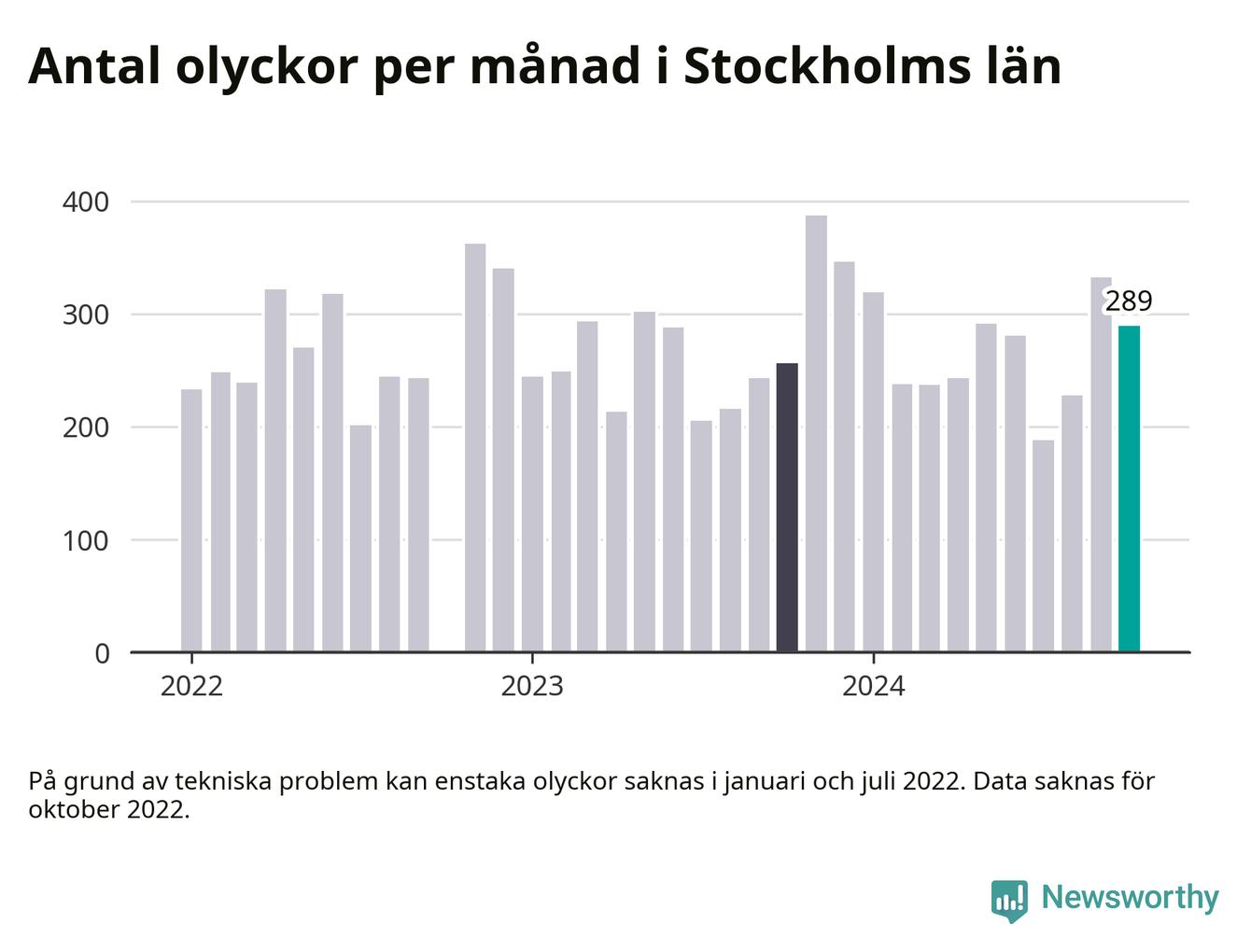 Antal olyckor per månad i Stockholms län

400
300
200
100
0

289

2022
2023
2024

På grund av tekniska problem kan enstaka olyckor saknas i januari och juli 2022. Data saknas för oktober 2022.

Newsworthy